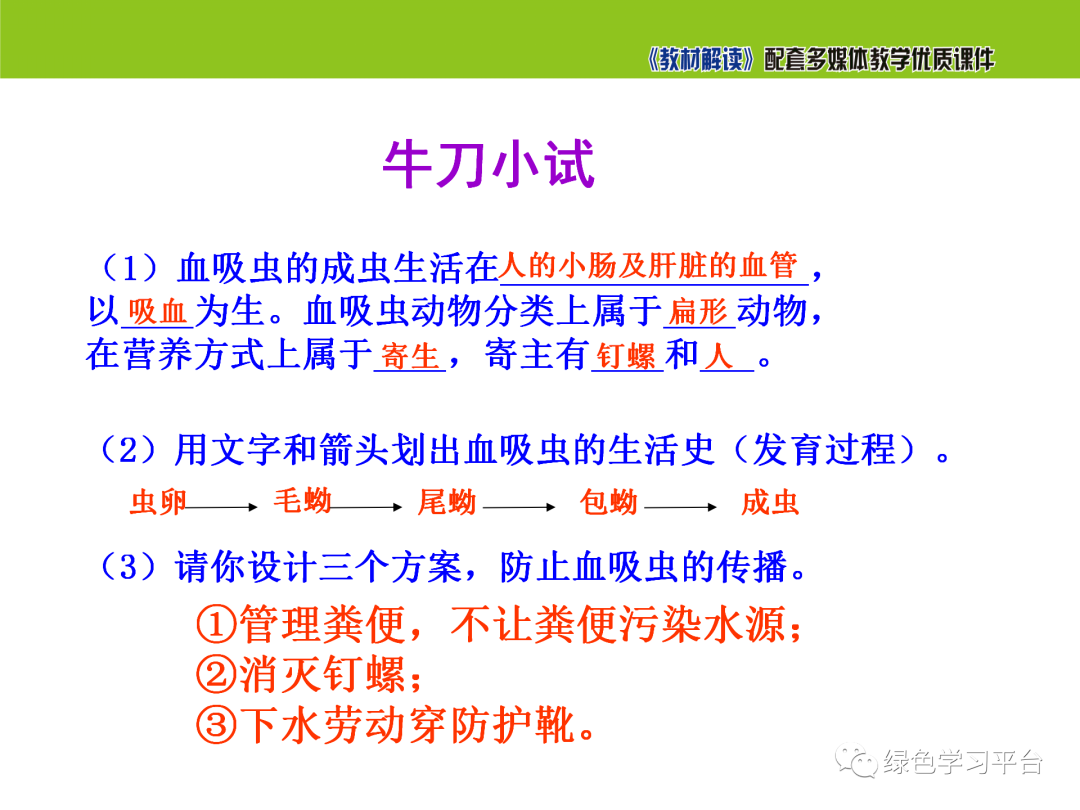 《教材解读》配套多媒体教学优质课件

牛刀小试

（1）血吸虫的成虫生活在人的小肠及肝脏的血管，以吸血为生。血吸虫动物分类上属于扁形动物，在营养方式上属于寄生，寄主有钉螺和人。

（2）用文字和箭头划出血吸虫的生活史（发育过程）。

虫卵 ⟶ 毛蚴 ⟶ 尾蚴 ⟶ 包蚴 ⟶ 成虫

（3）请你设计三个方案，防止血吸虫的传播。

①管理粪便，不让粪便污染水源；
②消灭钉螺；
③下水劳动穿防护靴。

绿色学习平台